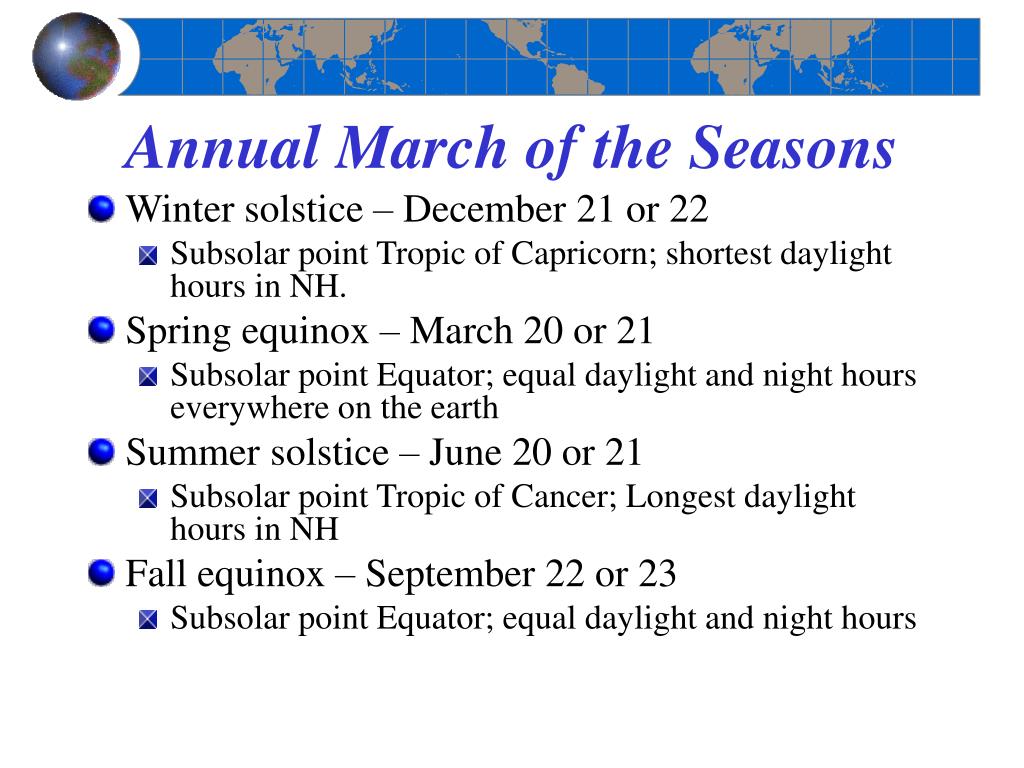 Annual March of the Seasons

Winter solstice – December 21 or 22

Subsolar point Tropic of Capricorn; shortest daylight hours in NH.

Spring equinox – March 20 or 21

Subsolar point Equator; equal daylight and night hours everywhere on the earth

Summer solstice – June 20 or 21

Subsolar point Tropic of Cancer; Longest daylight hours in NH

Fall equinox – September 22 or 23

Subsolar point Equator; equal daylight and night hours